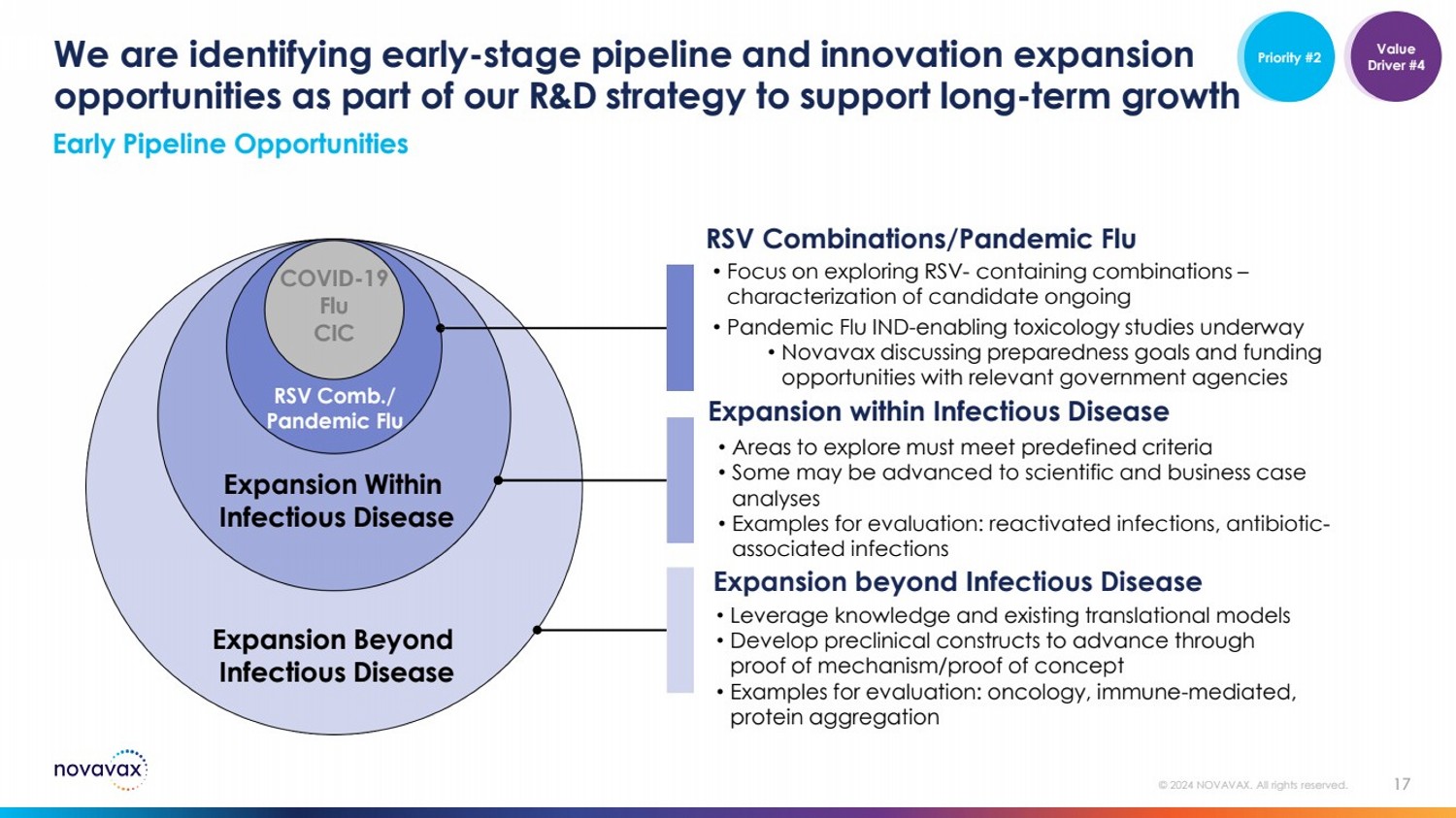 We are identifying early-stage pipeline and innovation expansion opportunities as part of our R&D strategy to support long-term growth

Priority #2

Value Driver #4

Early Pipeline Opportunities

COVID-19
Flu
CIC

RSV Comb./
Pandemic Flu

Expansion Within Infectious Disease

Expansion Beyond Infectious Disease

RSV Combinations/Pandemic Flu
• Focus on exploring RSV- containing combinations – characterization of candidate ongoing
• Pandemic Flu IND-enabling toxicology studies underway
• Novavax discussing preparedness goals and funding opportunities with relevant government agencies

Expansion within Infectious Disease
• Areas to explore must meet predefined criteria
• Some may be advanced to scientific and business case analyses
• Examples for evaluation: reactivated infections, antibiotic-associated infections

Expansion beyond Infectious Disease
• Leverage knowledge and existing translational models
• Develop preclinical constructs to advance through proof of mechanism/proof of concept
• Examples for evaluation: oncology, immune-mediated, protein aggregation

novavax

© 2024 NOVAVAX. All rights reserved.

17